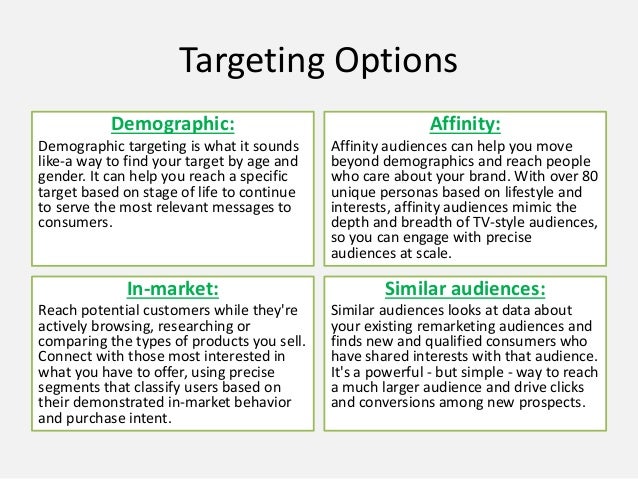 Targeting Options

Demographic:

Demographic targeting is what it sounds like-a way to find your target by age and gender. It can help you reach a specific target based on stage of life to continue to serve the most relevant messages to consumers.

Affinity:

Affinity audiences can help you move beyond demographics and reach people who care about your brand. With over 80 unique personas based on lifestyle and interests, affinity audiences mimic the depth and breadth of TV-style audiences, so you can engage with precise audiences at scale.

In-market:

Reach potential customers while they're actively browsing, researching or comparing the types of products you sell. Connect with those most interested in what you have to offer, using precise segments that classify users based on their demonstrated in-market behavior and purchase intent.

Similar audiences:

Similar audiences looks at data about your existing remarketing audiences and finds new and qualified consumers who have shared interests with that audience. It's a powerful - but simple - way to reach a much larger audience and drive clicks and conversions among new prospects.